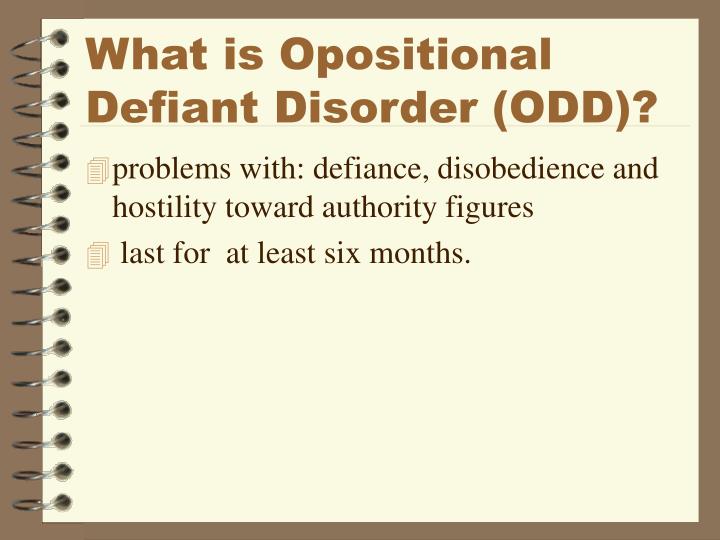 What is Opositional Defiant Disorder (ODD)?

problems with: defiance, disobedience and hostility toward authority figures

last for at least six months.